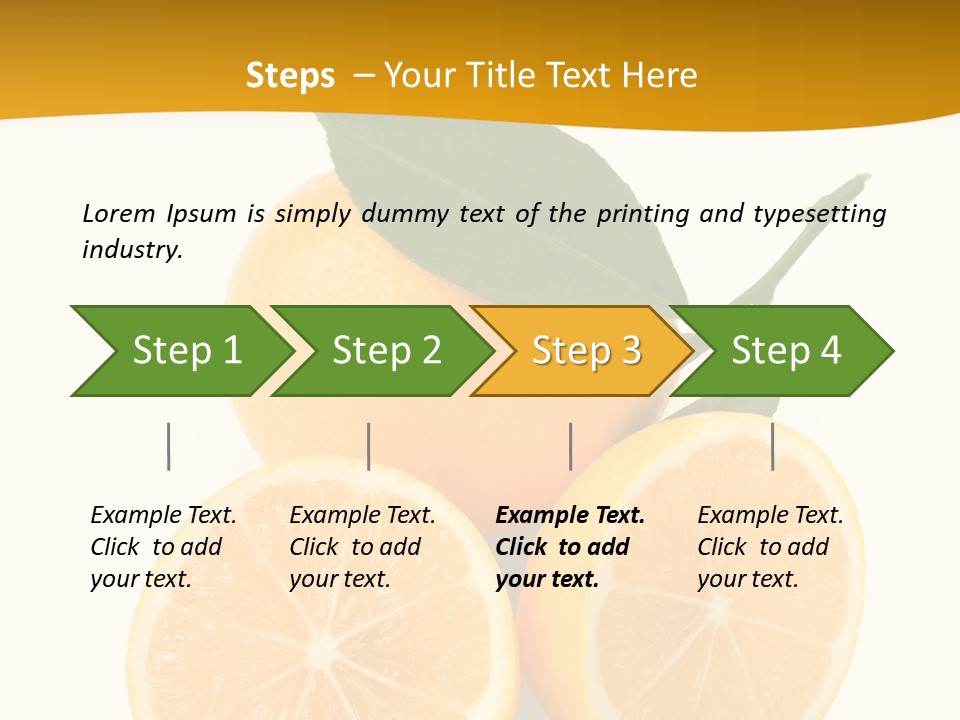 Steps – Your Title Text Here

Lorem Ipsum is simply dummy text of the printing and typesetting industry.

Step 1

Step 2

Step 3

Step 4

Example Text. Click to add your text.

Example Text. Click to add your text.

Example Text. Click to add your text.

Example Text. Click to add your text.